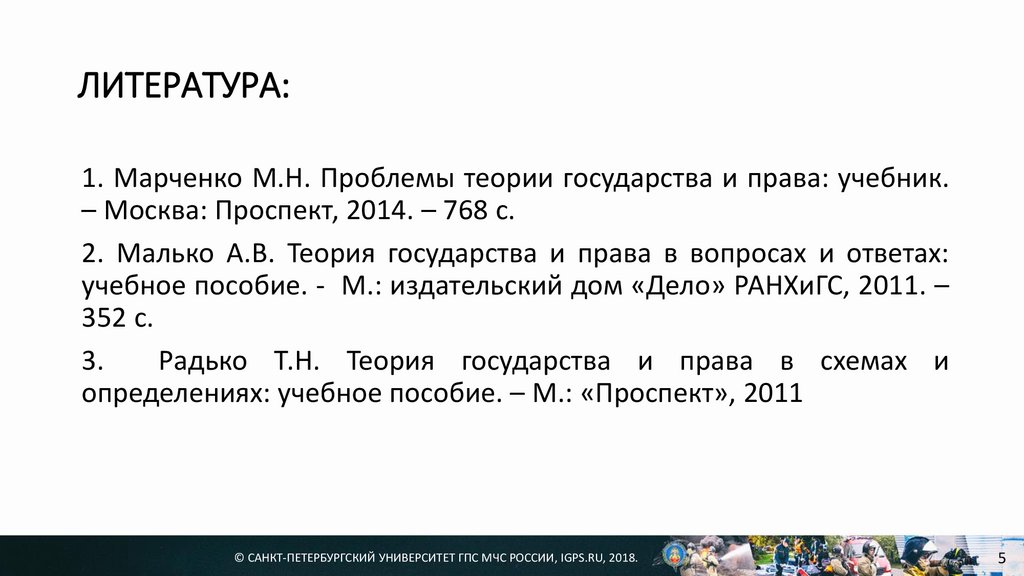 ЛИТЕРАТУРА:

1. Марченко М.Н. Проблемы теории государства и права: учебник. – Москва: Проспект, 2014. – 768 с.

2. Малько А.В. Теория государства и права в вопросах и ответах: учебное пособие. - М.: издательский дом «Дело» РАНХиГС, 2011. – 352 с.

3. Радько Т.Н. Теория государства и права в схемах и определениях: учебное пособие. – М.: «Проспект», 2011

© САНКТ-ПЕТЕРБУРГСКИЙ УНИВЕРСИТЕТ ГПС МЧС РОССИИ, IGPS.RU, 2018.

5